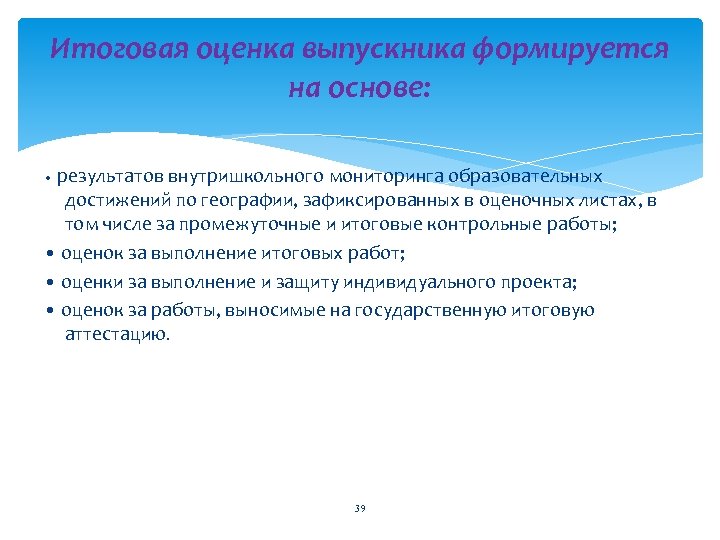 Итоговая оценка выпускника формируется на основе:

• результатов внутришкольного мониторинга образовательных достижений по географии, зафиксированных в оценочных листах, в том числе за промежуточные и итоговые контрольные работы;

• оценок за выполнение итоговых работ;

• оценки за выполнение и защиту индивидуального проекта;

• оценок за работы, выносимые на государственную итоговую аттестацию.

39